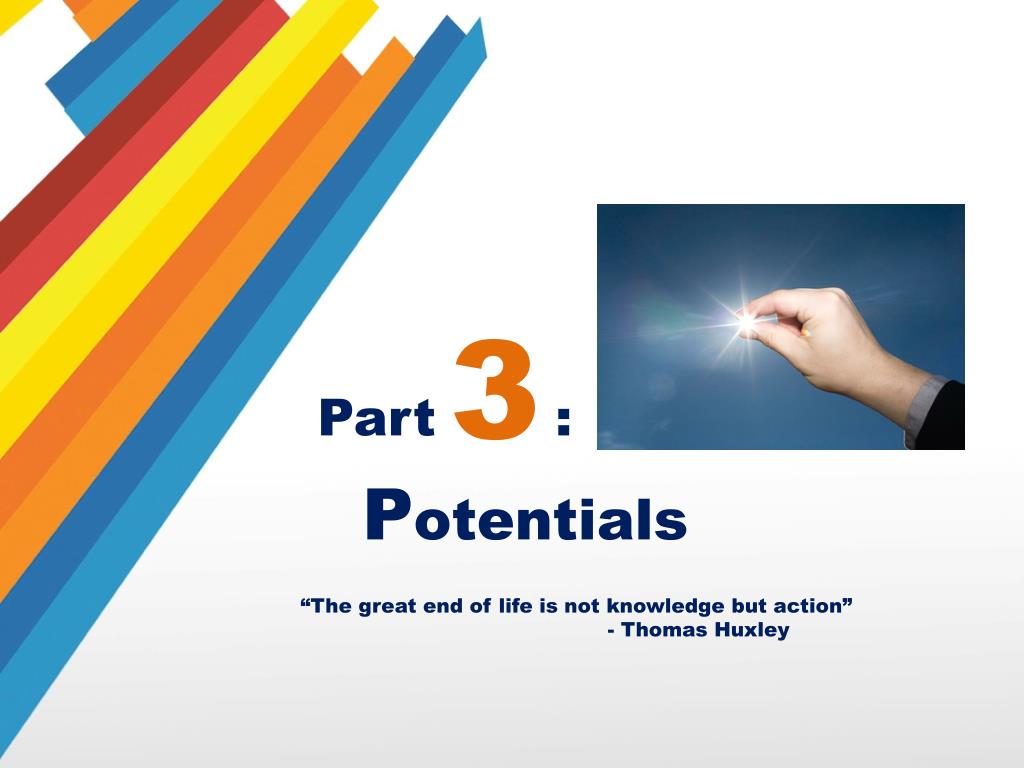 Part 3 :

Potentials

“The great end of life is not knowledge but action”
- Thomas Huxley